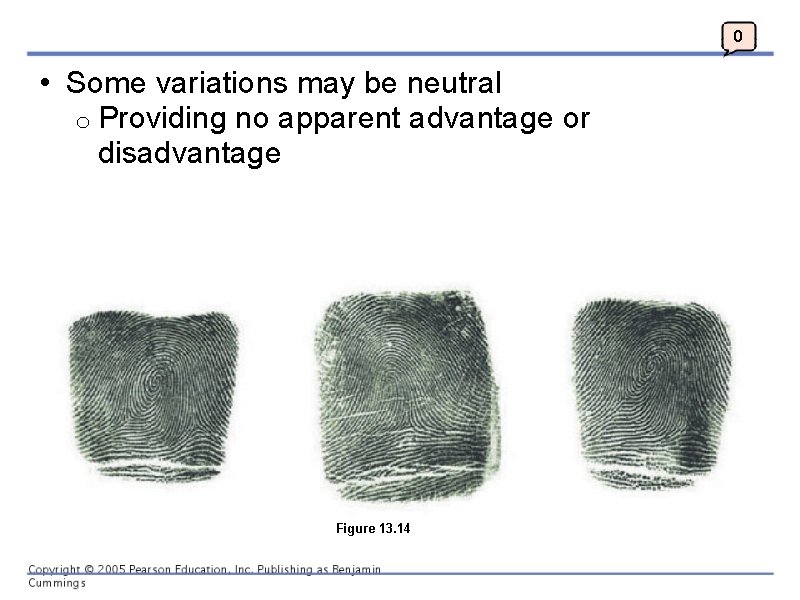 0

• Some variations may be neutral
  o Providing no apparent advantage or disadvantage

Figure 13.14

Copyright © 2005 Pearson Education, Inc. Publishing as Benjamin Cummings